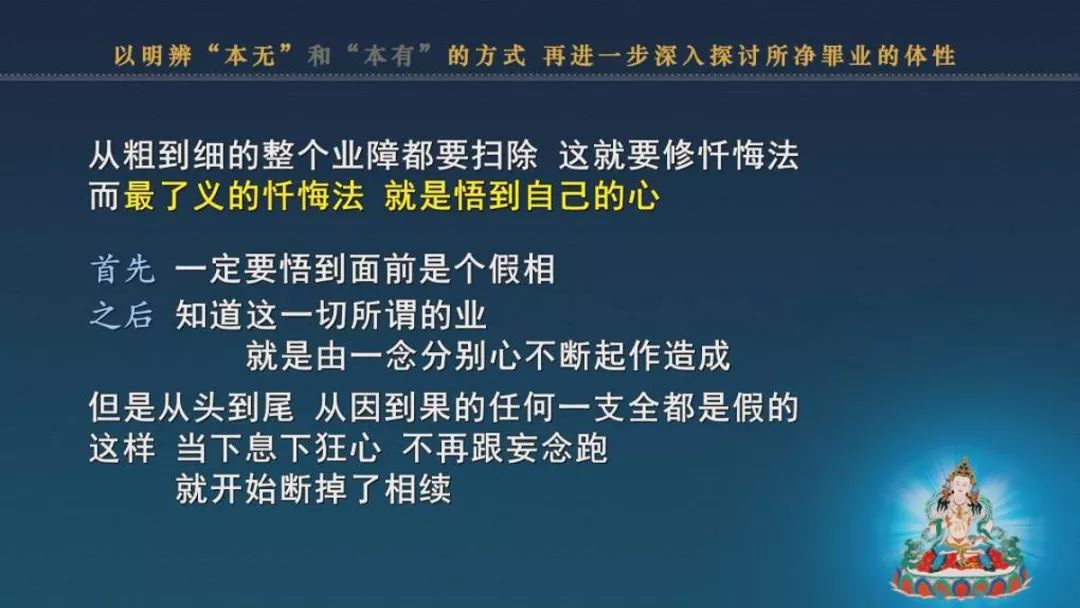 以明辨“本无”和“本有”的方式 再进一步深入探讨所净罪业的体性

从粗到细的整个业障都要扫除 这就要修忏悔法
而最了义的忏悔法 就是悟到自己的心

首先 一定要悟到面前是个假相
之后 知道这一切所谓的业
就是由一念分别心不断起作造成
但是从头到尾 从因到果的任何一支全都是假的
这样 当下息下狂心 不再跟妄念跑
就开始断掉了相续